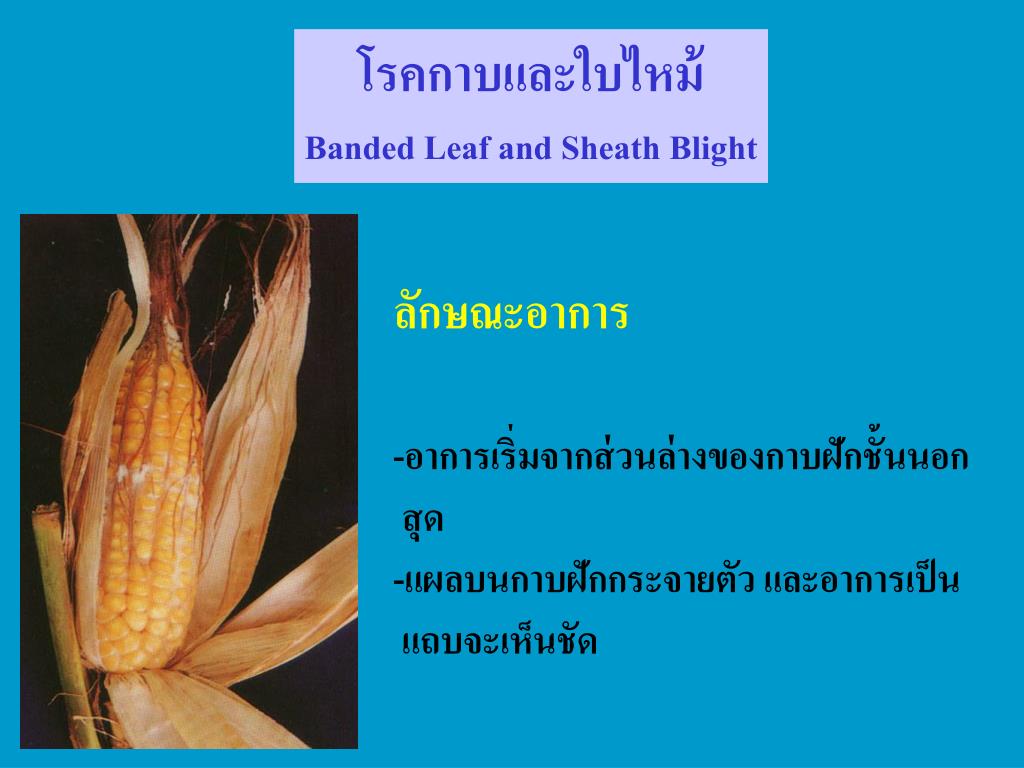 โรคกาบและใบไหม้

Banded Leaf and Sheath Blight

ลักษณะอาการ

-อาการเริ่มจากส่วนล่างของกาบฝักชั้นนอกสุด

-แผลบนกาบฝักกระจายตัว และอาการเป็นแถบจะเห็นชัด